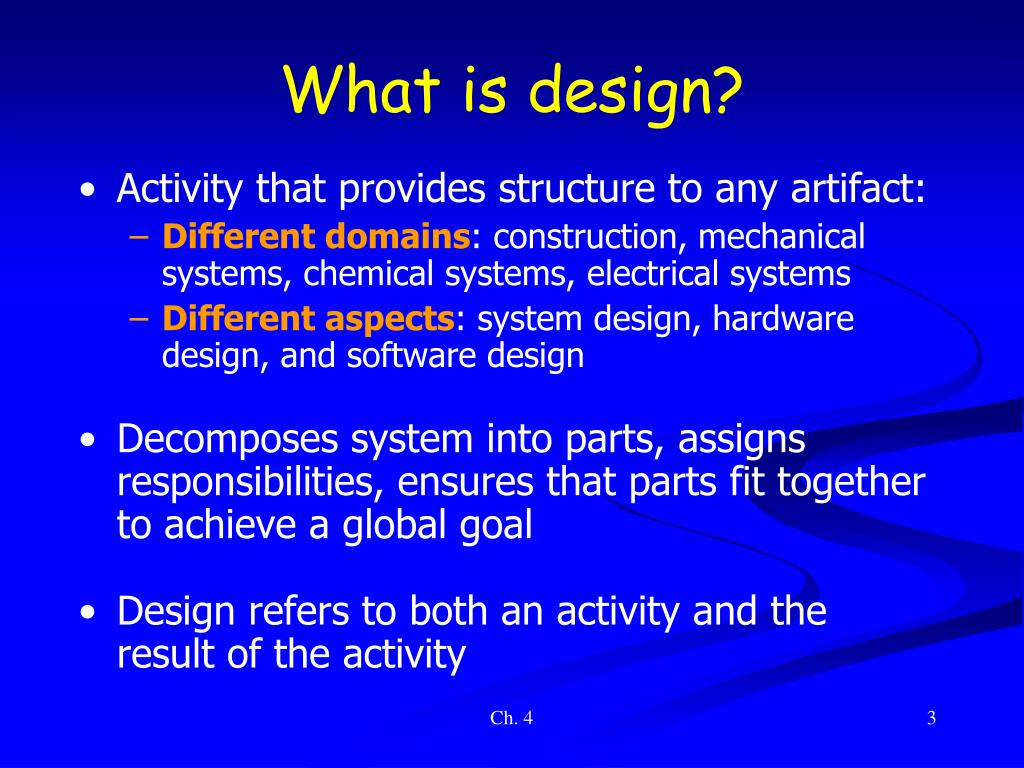 What is design?

• Activity that provides structure to any artifact:
  – Different domains: construction, mechanical systems, chemical systems, electrical systems
  – Different aspects: system design, hardware design, and software design

• Decomposes system into parts, assigns responsibilities, ensures that parts fit together to achieve a global goal

• Design refers to both an activity and the result of the activity

Ch. 4

3